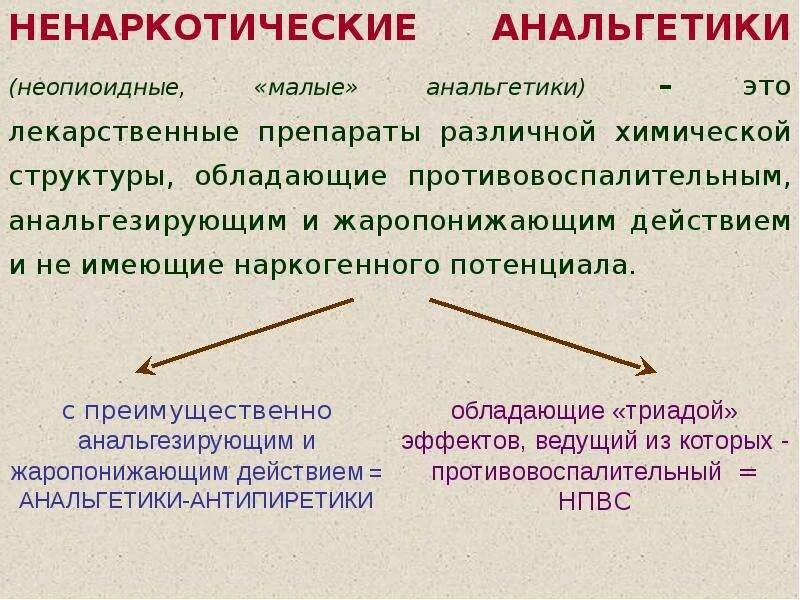 НЕНАРКОТИЧЕСКИЕ АНАЛЬГЕТИКИ

(неопиоидные, «малые» анальгетики) – это лекарственные препараты различной химической структуры, обладающие противовоспалительным, анальгезирующим и жаропонижающим действием и не имеющие наркогенного потенциала.

с преимущественно анальгезирующим и жаропонижающим действием = АНАЛЬГЕТИКИ-АНТИПИРЕТИКИ

обладающие «триадой» эффектов, ведущий из которых - противовоспалительный = НПВС